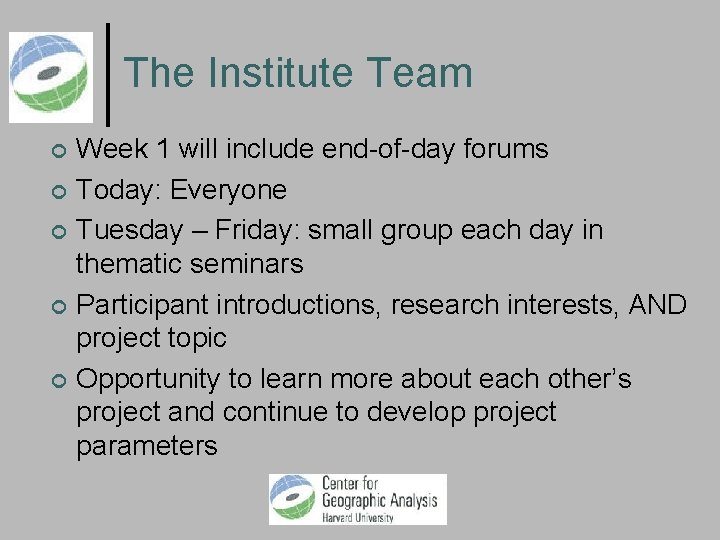 The Institute Team

Week 1 will include end-of-day forums

Today: Everyone

Tuesday – Friday: small group each day in thematic seminars

Participant introductions, research interests, AND project topic

Opportunity to learn more about each other's project and continue to develop project parameters

Center for Geographic Analysis Harvard University